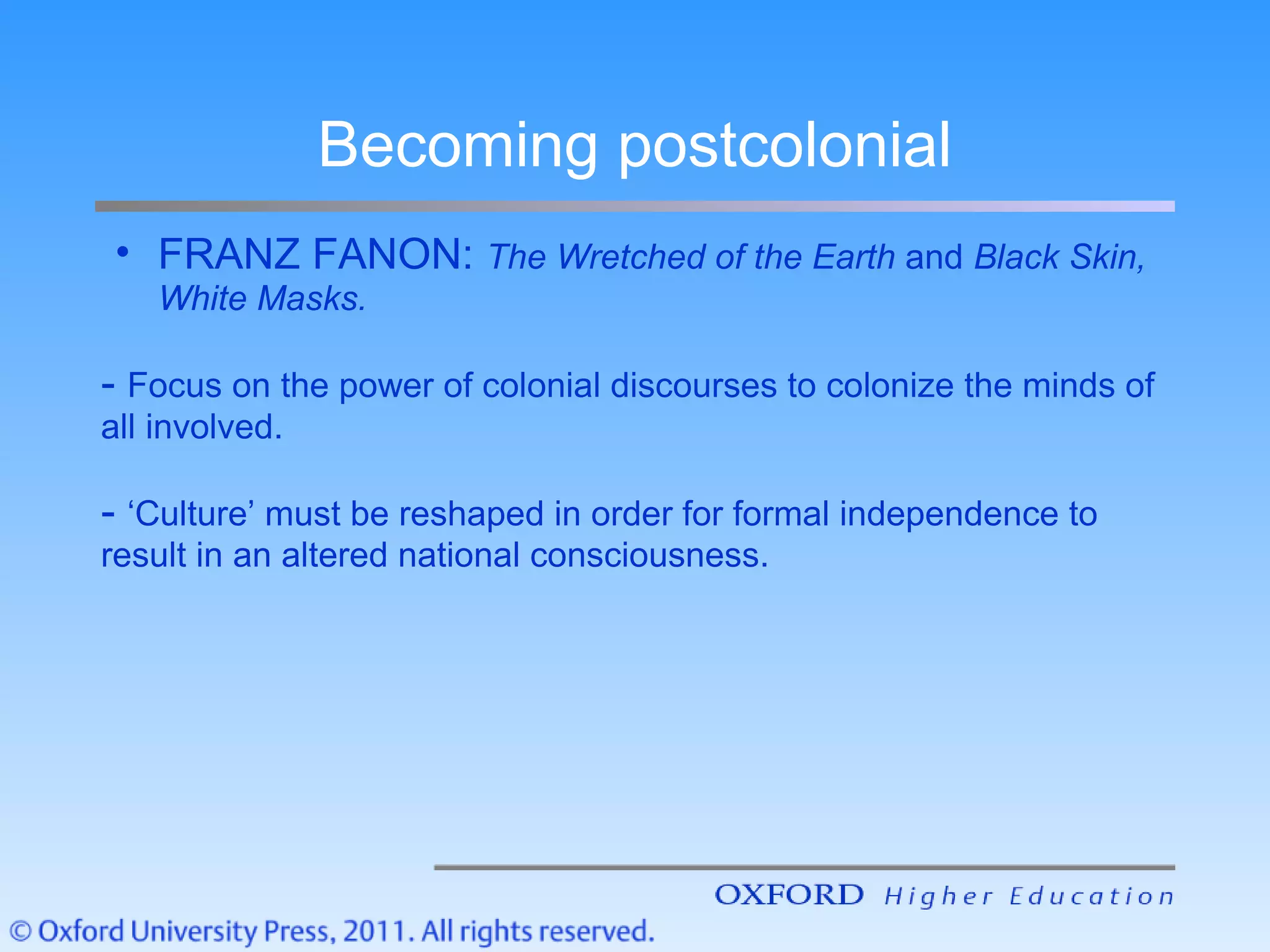 Becoming postcolonial

• FRANZ FANON: The Wretched of the Earth and Black Skin, White Masks.

- Focus on the power of colonial discourses to colonize the minds of all involved.

- ‘Culture’ must be reshaped in order for formal independence to result in an altered national consciousness.

OXFORD Higher Education

© Oxford University Press, 2011. All rights reserved.